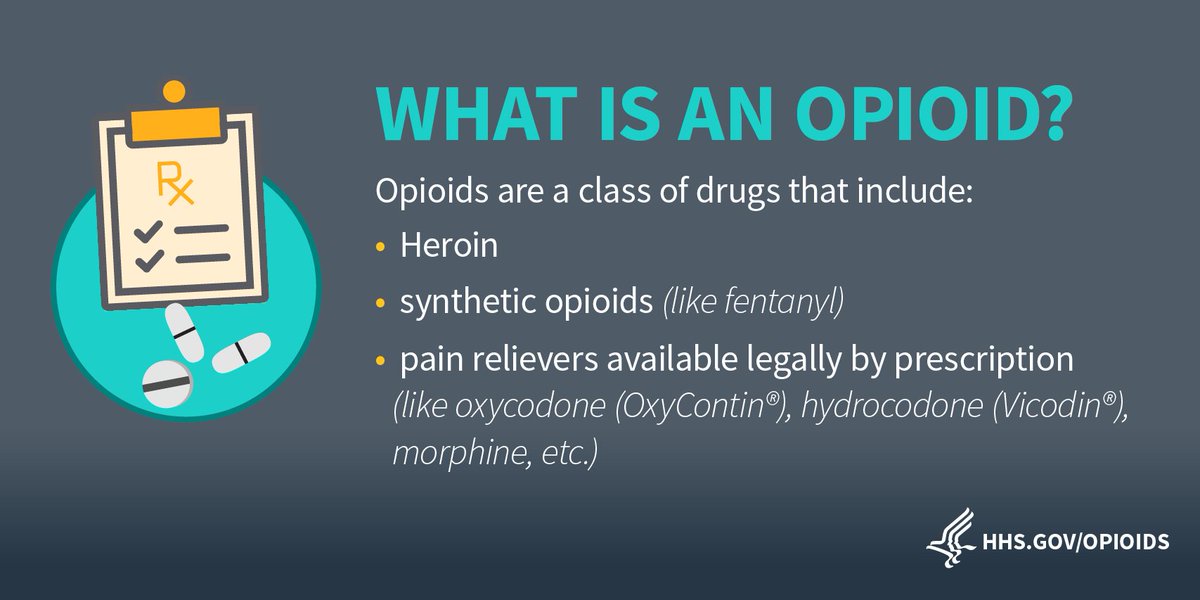 Rx

WHAT IS AN OPIOID?

Opioids are a class of drugs that include:

• Heroin

• synthetic opioids (like fentanyl)

• pain relievers available legally by prescription (like oxycodone (OxyContin®), hydrocodone (Vicodin®), morphine, etc.)

HHS.GOV/OPIOIDS